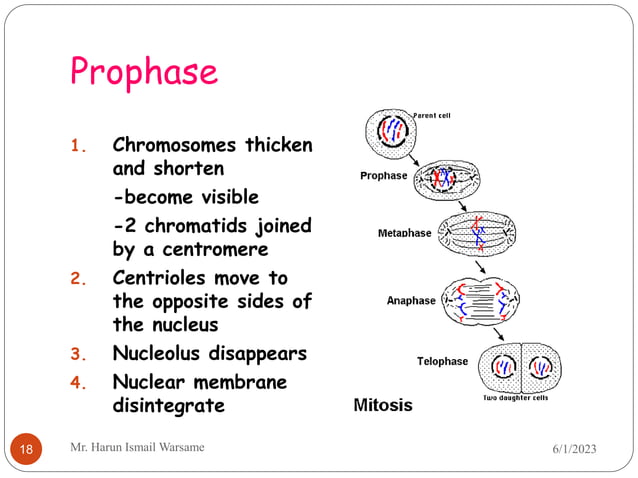 Prophase

1. Chromosomes thicken and shorten
-become visible
-2 chromatids joined by a centromere
2. Centrioles move to the opposite sides of the nucleus
3. Nucleolus disappears
4. Nuclear membrane disintegrate

Parent cell
Prophase
Metaphase
Anaphase
Telophase
Two daughter cells
Mitosis

18 Mr. Harun Ismail Warsame 6/1/2023